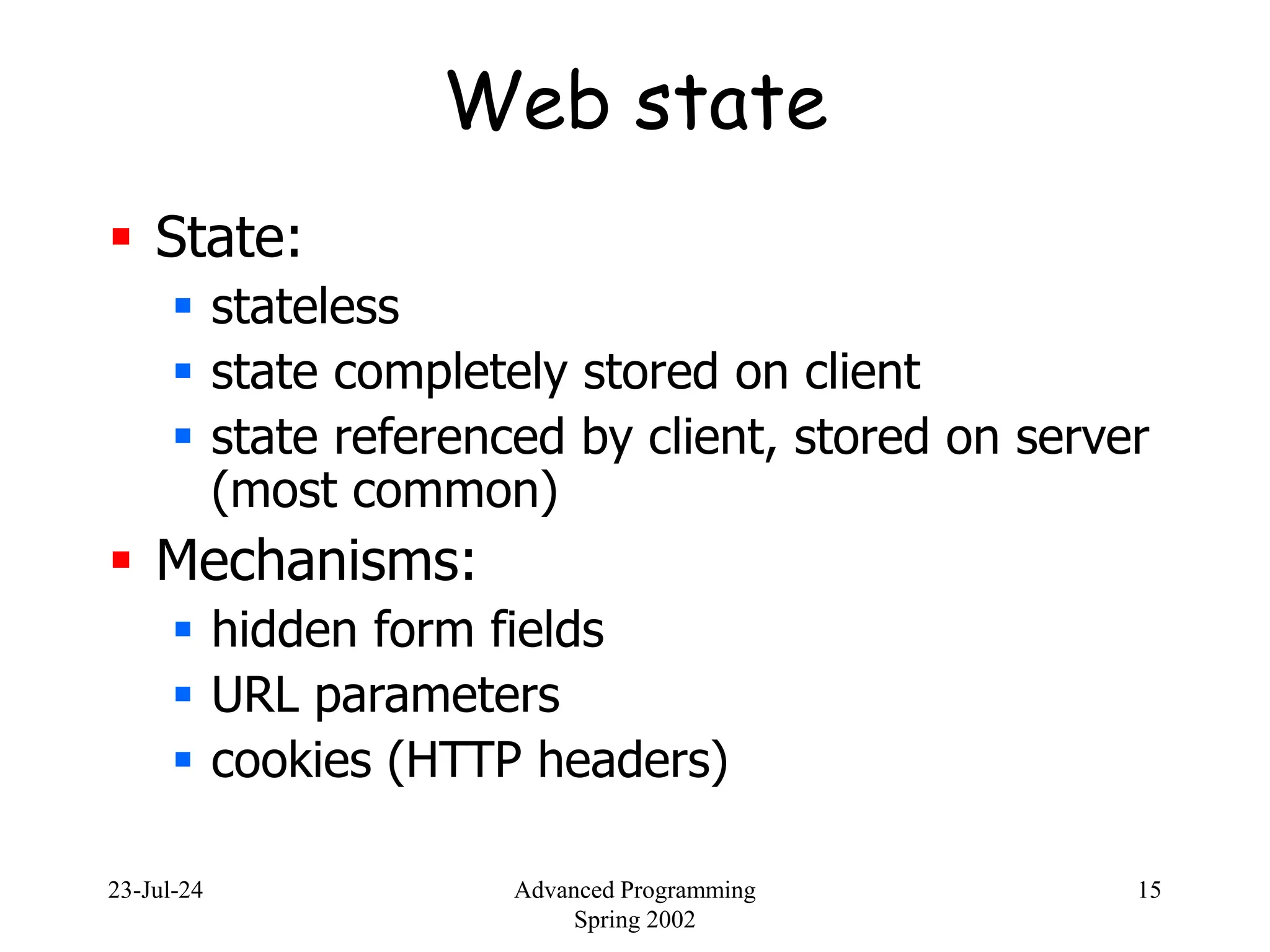 Web state

- State:
  - stateless
  - state completely stored on client
  - state referenced by client, stored on server (most common)
- Mechanisms:
  - hidden form fields
  - URL parameters
  - cookies (HTTP headers)

23-Jul-24

Advanced Programming
Spring 2002

15